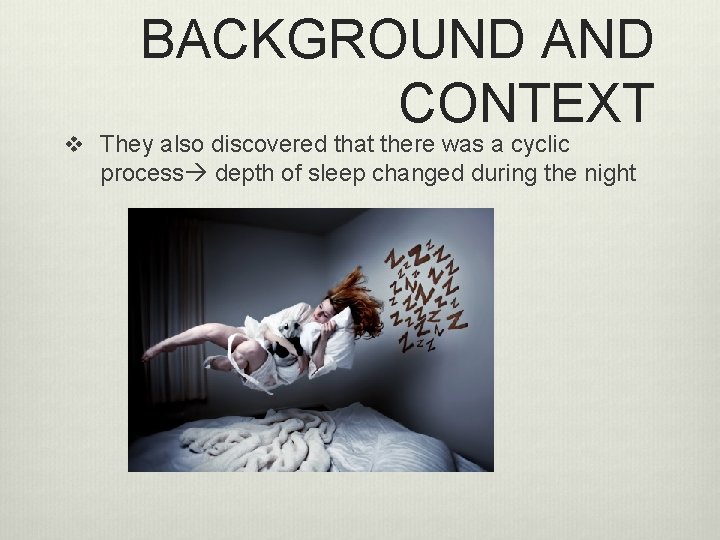 BACKGROUND AND CONTEXT

❖ They also discovered that there was a cyclic process→ depth of sleep changed during the night